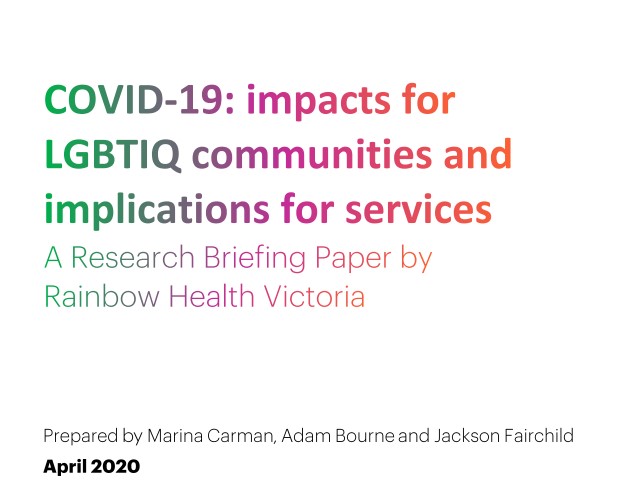 COVID-19: impacts for LGBTIQ communities and implications for services

A Research Briefing Paper by Rainbow Health Victoria

Prepared by Marina Carman, Adam Bourne and Jackson Fairchild

April 2020